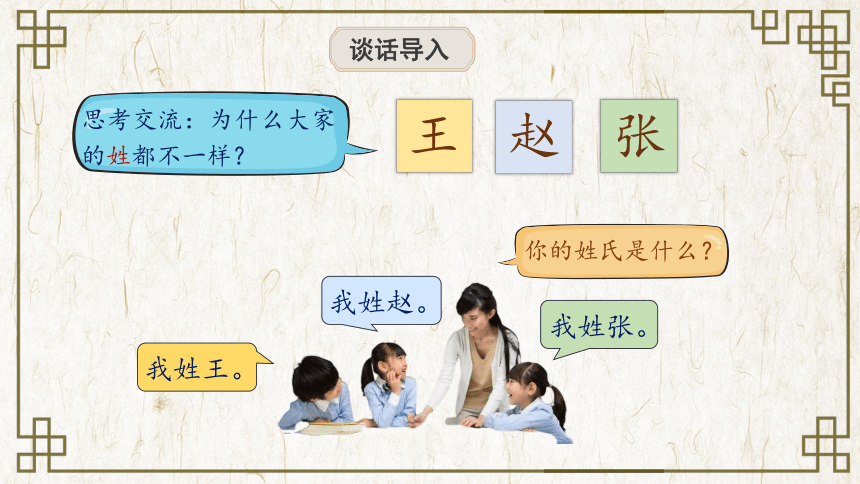 谈话导入

思考交流：为什么大家的姓都不一样？

王 赵 张

你的姓氏是什么？

我姓赵。

我姓张。

我姓王。